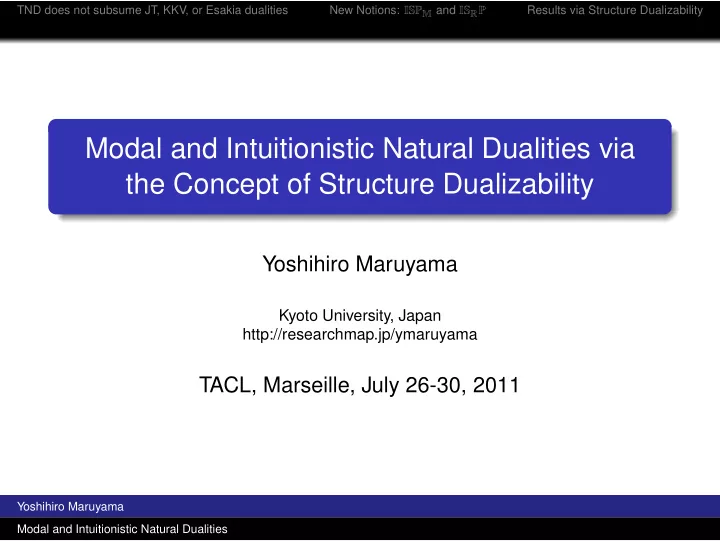 TND does not subsume JT, KKV, or Esakia dualities New Notions: $\mathbb{ISP}_{\mathbb{M}}$ and $\mathbb{IS}_{\mathbb{R}}\mathbb{P}$ Results via Structure Dualizability

Modal and Intuitionistic Natural Dualities via the Concept of Structure Dualizability

Yoshihiro Maruyama

Kyoto University, Japan
http://researchmap.jp/ymaruyama

TACL, Marseille, July 26-30, 2011

Yoshihiro Maruyama

Modal and Intuitionistic Natural Dualities